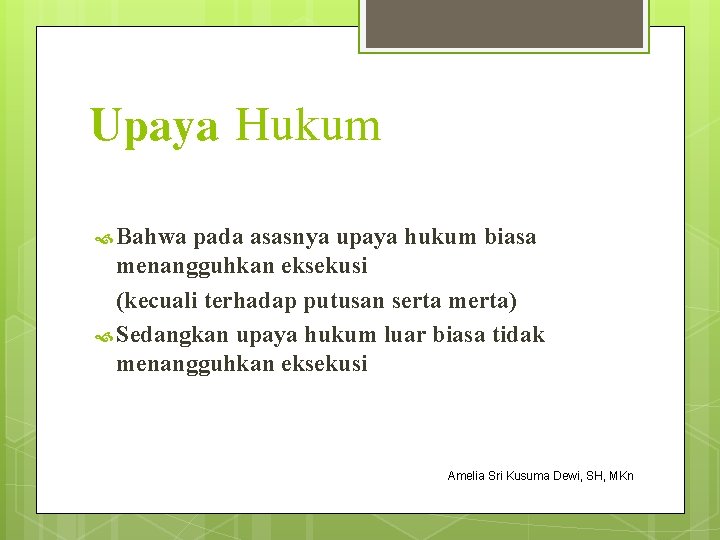 Upaya Hukum

Bahwa pada asasnya upaya hukum biasa menangguhkan eksekusi

(kecuali terhadap putusan serta merta)

Sedangkan upaya hukum luar biasa tidak menangguhkan eksekusi

Amelia Sri Kusuma Dewi, SH, MKn